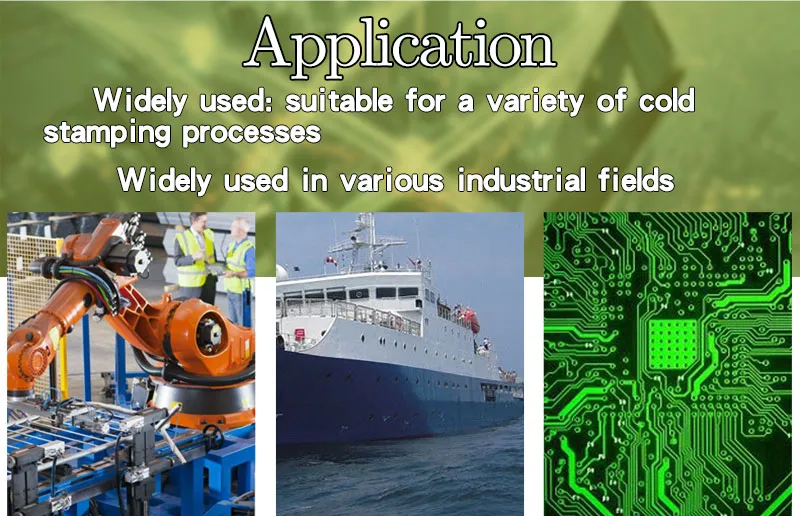 Application

Widely used: suitable for a variety of cold stamping processes

Widely used in various industrial fields